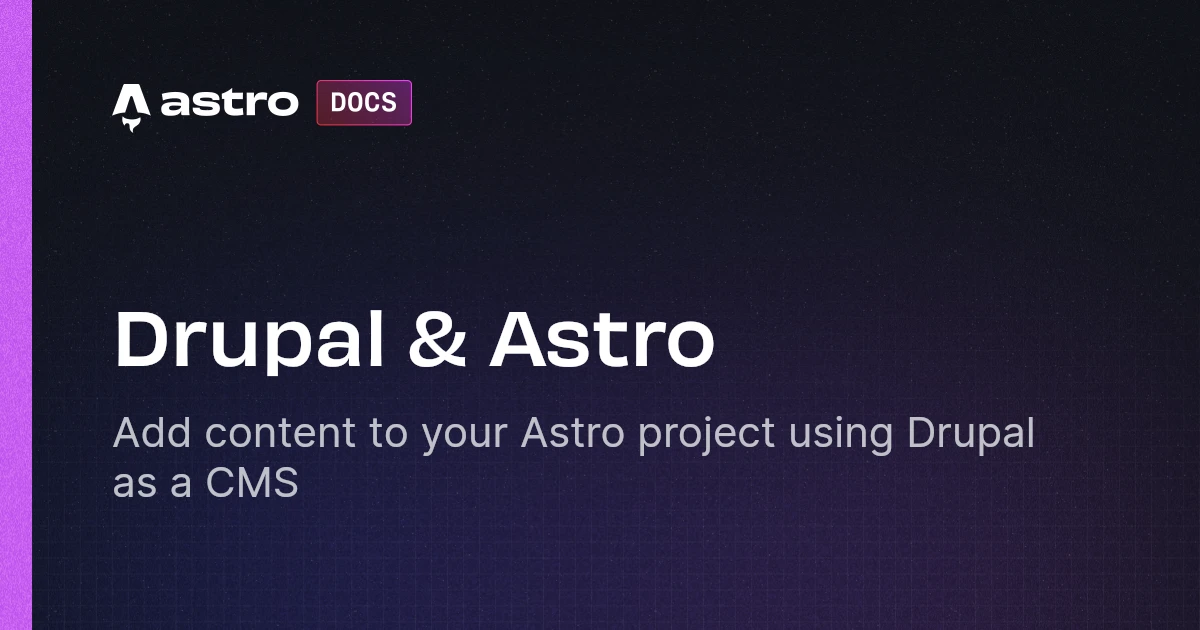 astro DOCS

Drupal & Astro

Add content to your Astro project using Drupal as a CMS